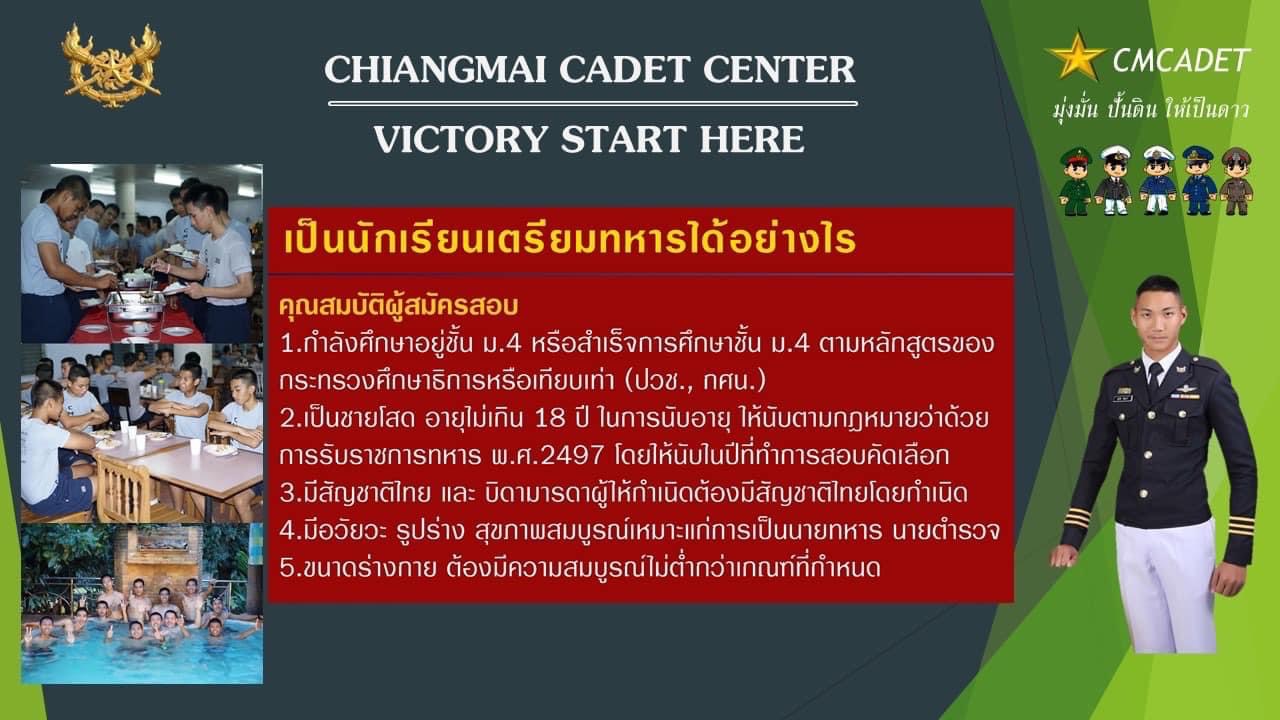 CHIANGMAI CADET CENTER

VICTORY START HERE

CMCADET

มุ่งมั่น ปั้นดิน ให้เป็นดาว

เป็นนักเรียนเตรียมทหารได้อย่างไร

คุณสมบัติผู้สมัครสอบ

1.กำลังศึกษาอยู่ชั้น ม.4 หรือสำเร็จการศึกษาชั้น ม.4 ตามหลักสูตรของกระทรวงศึกษาธิการหรือเทียบเท่า (ปวช., กศน.)

2.เป็นชายโสด อายุไม่เกิน 18 ปี ในการนับอายุ ให้นับตามกฎหมายว่าด้วยการรับราชการทหาร พ.ศ.2497 โดยให้นับในปีที่ทำการสอบคัดเลือก

3.มีสัญชาติไทย และ บิดามารดาผู้ให้กำเนิดต้องมีสัญชาติไทยโดยกำเนิด

4.มีอวัยวะ รูปร่าง สุขภาพสมบูรณ์เหมาะแก่การเป็นนายทหาร นายตำรวจ

5.ขนาดร่างกาย ต้องมีความสมบูรณ์ไม่ต่ำกว่าเกณฑ์ที่กำหนด